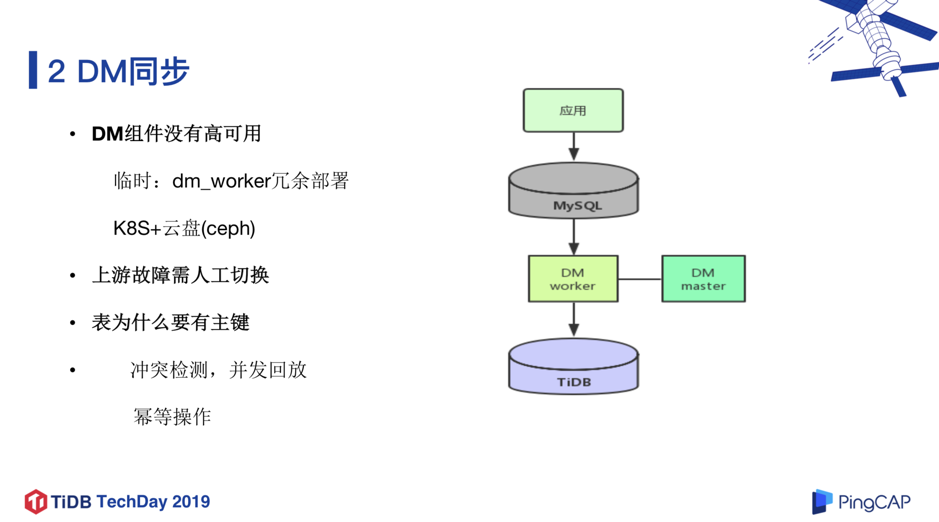 2 DM同步

• DM组件没有高可用

临时：dm_worker冗余部署

K8S+云盘(ceph)

• 上游故障需人工切换

• 表为什么要有主键

• 冲突检测，并发回放

幂等操作

应用

MySQL

DM worker

DM master

TiDB

TiDB TechDay 2019

PingCAP